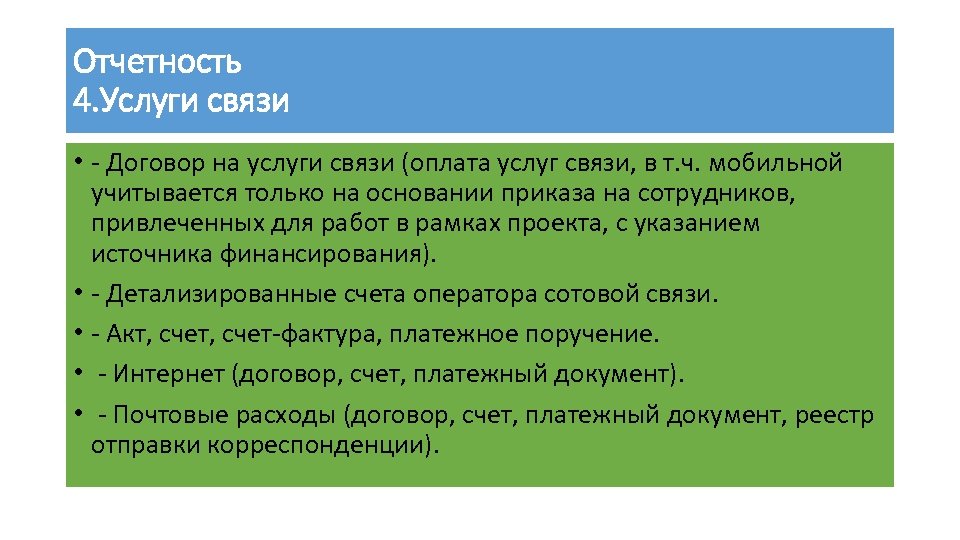 Отчетность
4.Услуги связи

• - Договор на услуги связи (оплата услуг связи, в т.ч. мобильной учитывается только на основании приказа на сотрудников, привлеченных для работ в рамках проекта, с указанием источника финансирования).

• - Детализированные счета оператора сотовой связи.

• - Акт, счет, счет-фактура, платежное поручение.

• - Интернет (договор, счет, платежный документ).

• - Почтовые расходы (договор, счет, платежный документ, реестр отправки корреспонденции).